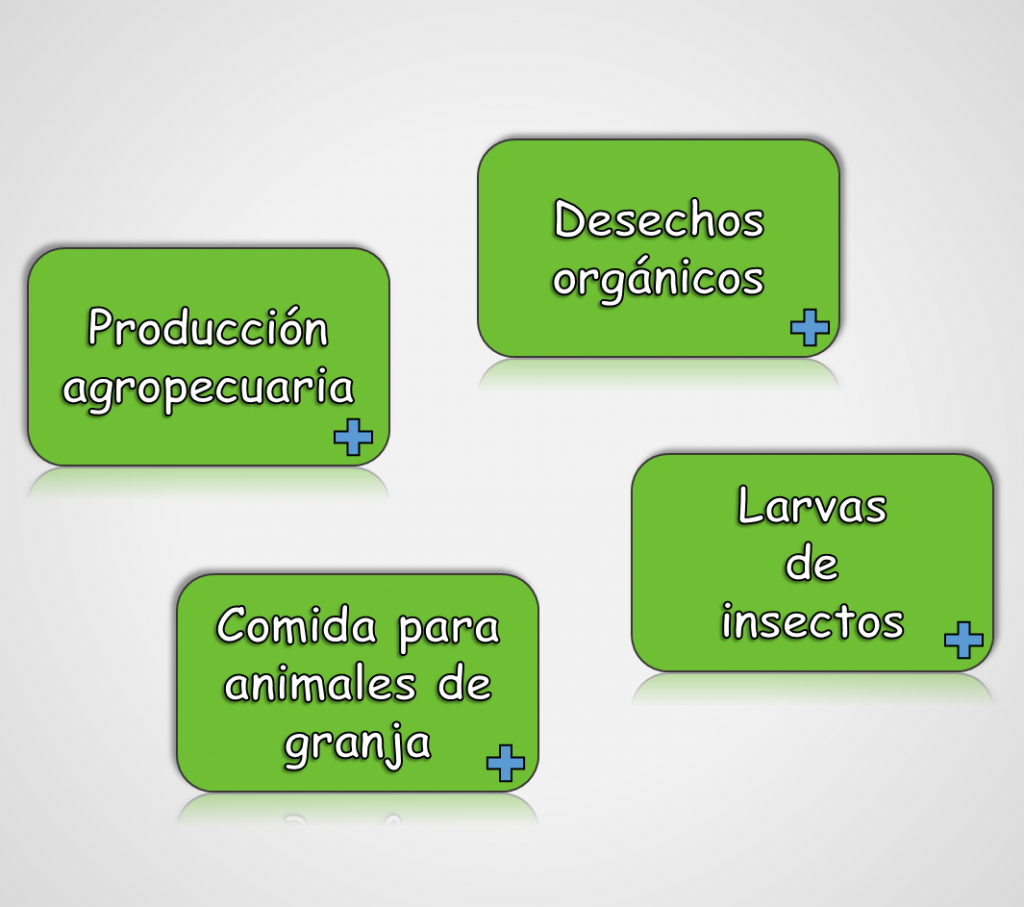 Desechos orgánicos

Producción agropecuaria

Larvas de insectos

Comida para animales de granja